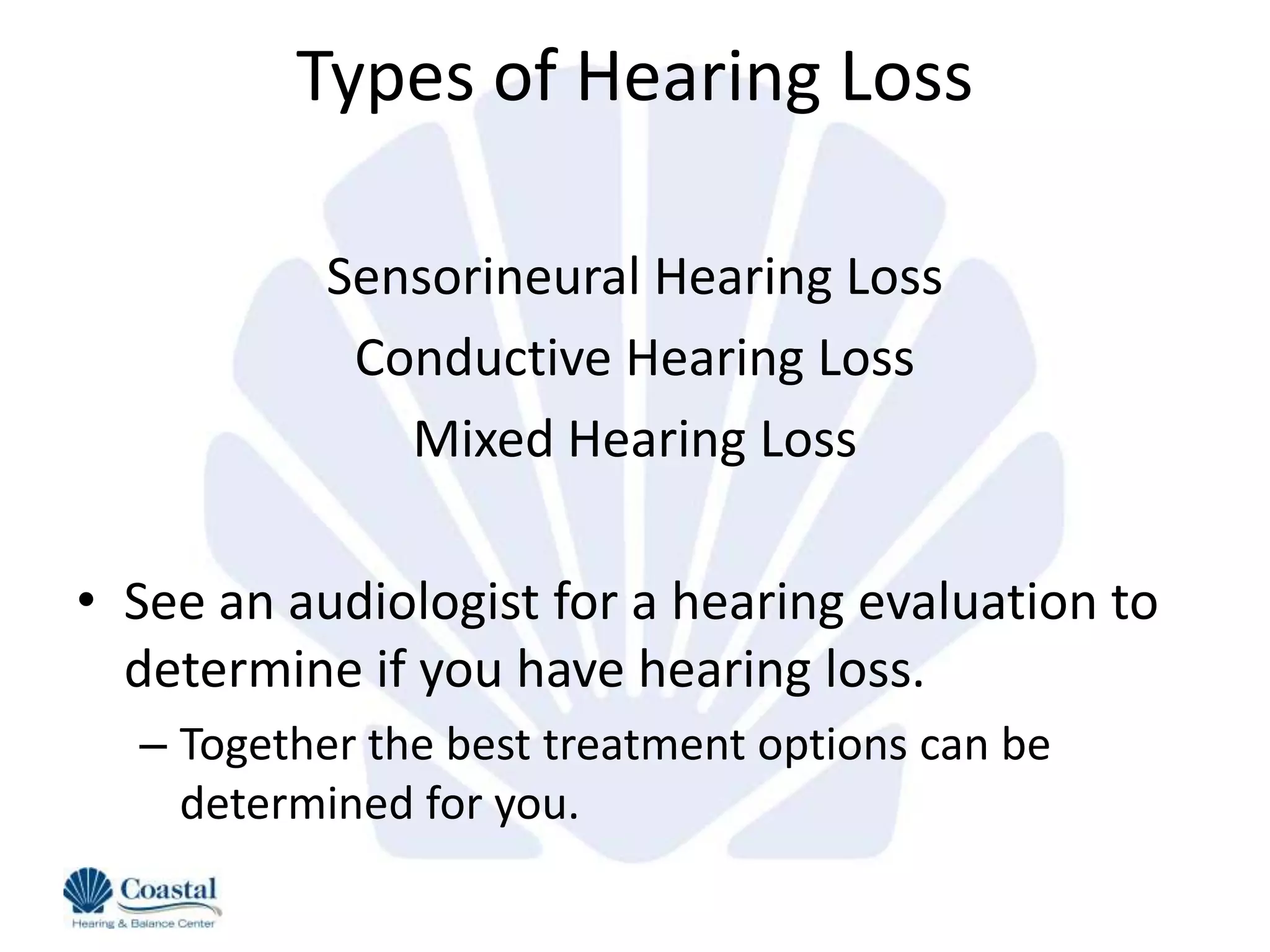 Types of Hearing Loss

Sensorineural Hearing Loss

Conductive Hearing Loss

Mixed Hearing Loss

• See an audiologist for a hearing evaluation to determine if you have hearing loss.

– Together the best treatment options can be determined for you.

Coastal
Hearing & Balance Center